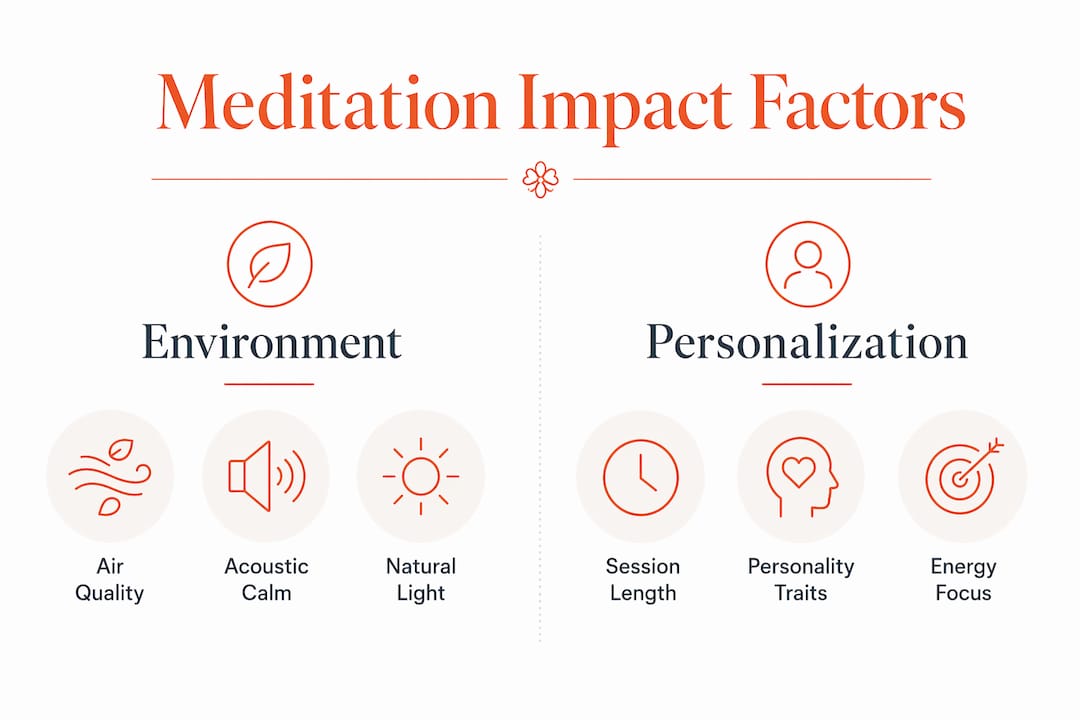 Meditation Impact Factors

Environment

Air Quality

Acoustic Calm

Natural Light

Personalization

Session Length

Personality Traits

Energy Focus